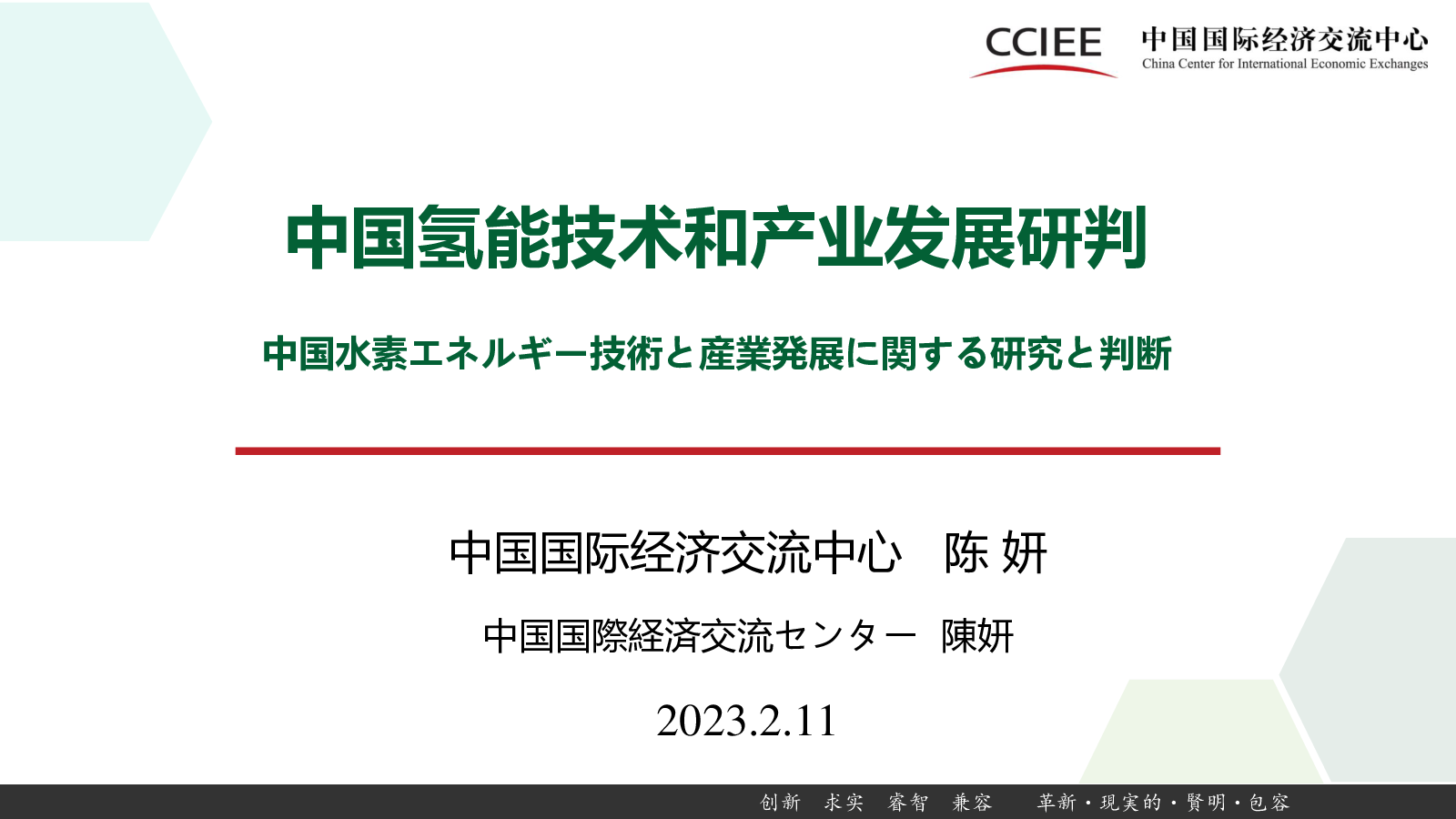 CCIEE 中国国际经济交流中心
China Center for International Economic Exchanges

中国氢能技术和产业发展研判

中国水素エネルギー技術と産業発展に関する研究と判断

中国国际经济交流中心　陈 妍

中国国際経済交流センター　陳妍

2023.2.11

创新　求实　睿智　兼容　　革新・現実的・賢明・包容